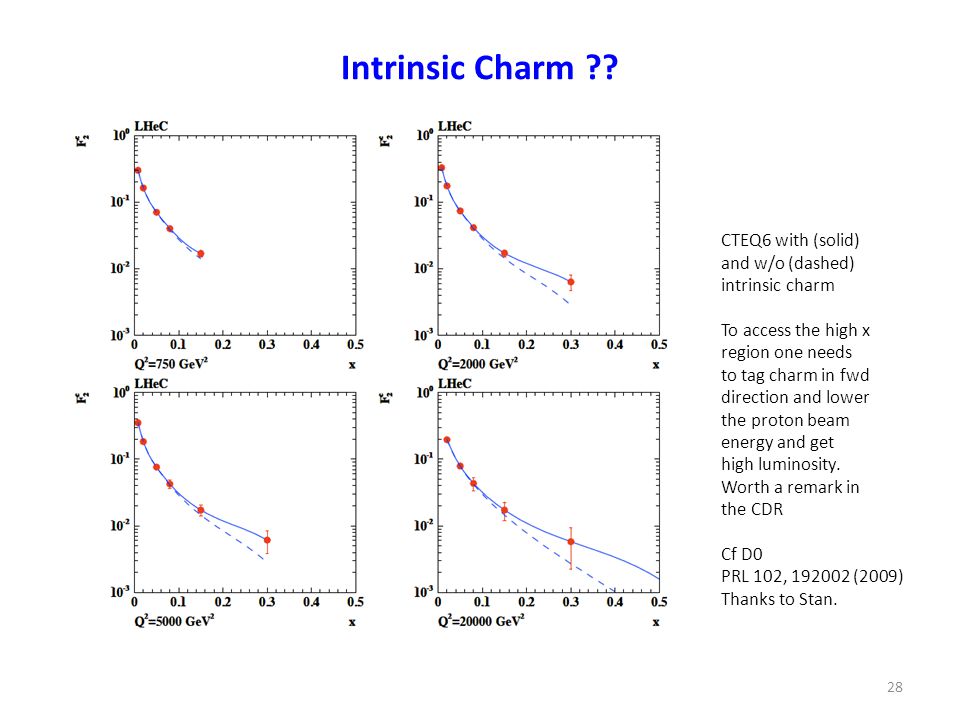 Intrinsic Charm ??

$F_2^c$
LHeC
$10^0$
$10^{-1}$
$10^{-2}$
$10^{-3}$
0 0.1 0.2 0.3 0.4 0.5
$Q^2$=750 GeV$^2$ x

$F_2^c$
LHeC
$10^0$
$10^{-1}$
$10^{-2}$
$10^{-3}$
0 0.1 0.2 0.3 0.4 0.5
$Q^2$=2000 GeV$^2$ x

$F_2^c$
LHeC
$10^0$
$10^{-1}$
$10^{-2}$
$10^{-3}$
0 0.1 0.2 0.3 0.4 0.5
$Q^2$=5000 GeV$^2$ x

$F_2^c$
LHeC
$10^0$
$10^{-1}$
$10^{-2}$
$10^{-3}$
0 0.1 0.2 0.3 0.4 0.5
$Q^2$=20000 GeV$^2$ x

CTEQ6 with (solid) and w/o (dashed) intrinsic charm

To access the high x region one needs to tag charm in fwd direction and lower the proton beam energy and get high luminosity. Worth a remark in the CDR

Cf D0
PRL 102, 192002 (2009)
Thanks to Stan.

28